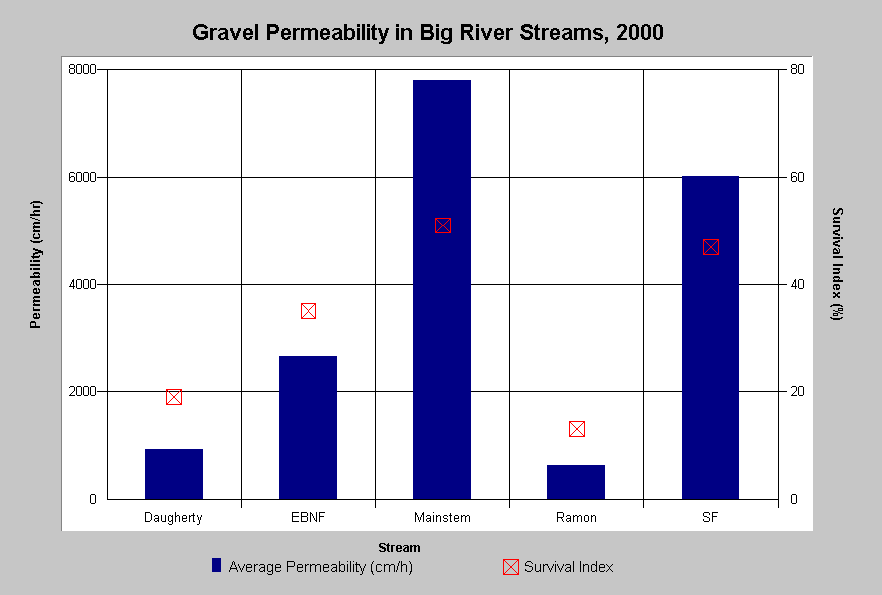 Gravel Permeability in Big River Streams, 2000

Permeability (cm/hr)

8000
6000
4000
2000
0

Survival Index (%)

80
60
40
20
0

Daugherty
EBNF
Mainstem
Ramon
SF

Stream

Average Permeability (cm/h)
Survival Index